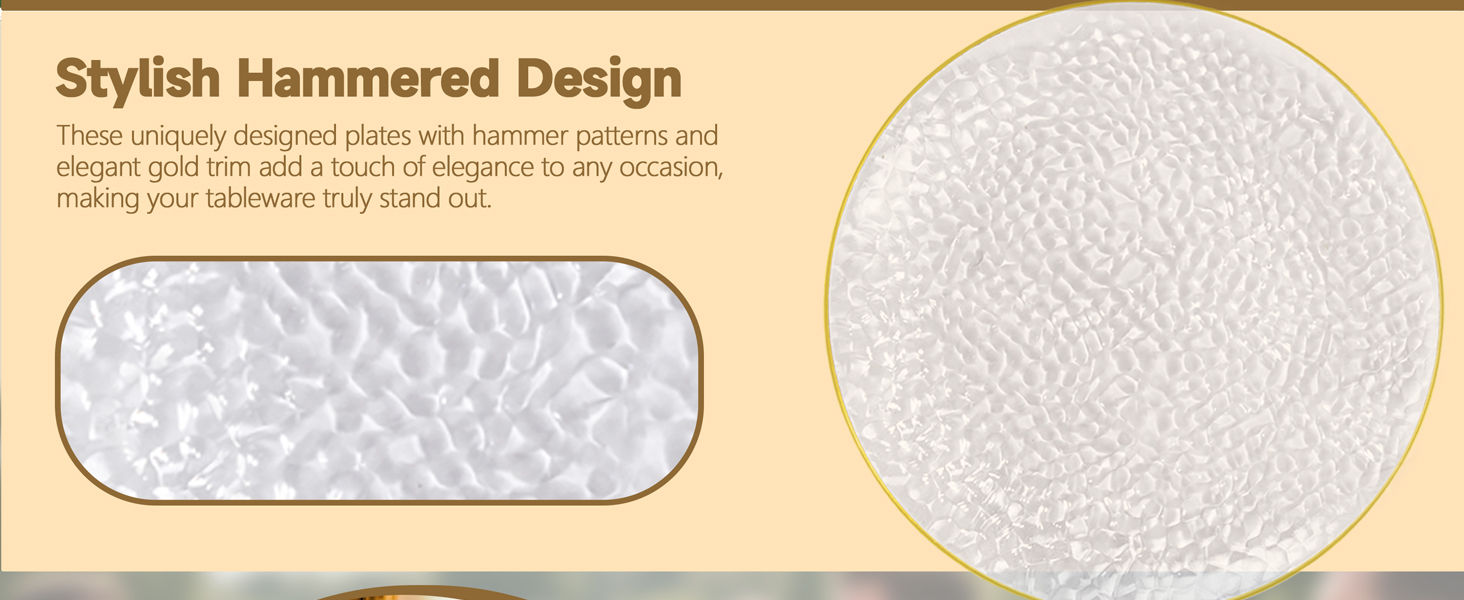 Stylish Hammered Design

These uniquely designed plates with hammer patterns and elegant gold trim add a touch of elegance to any occasion, making your tableware truly stand out.